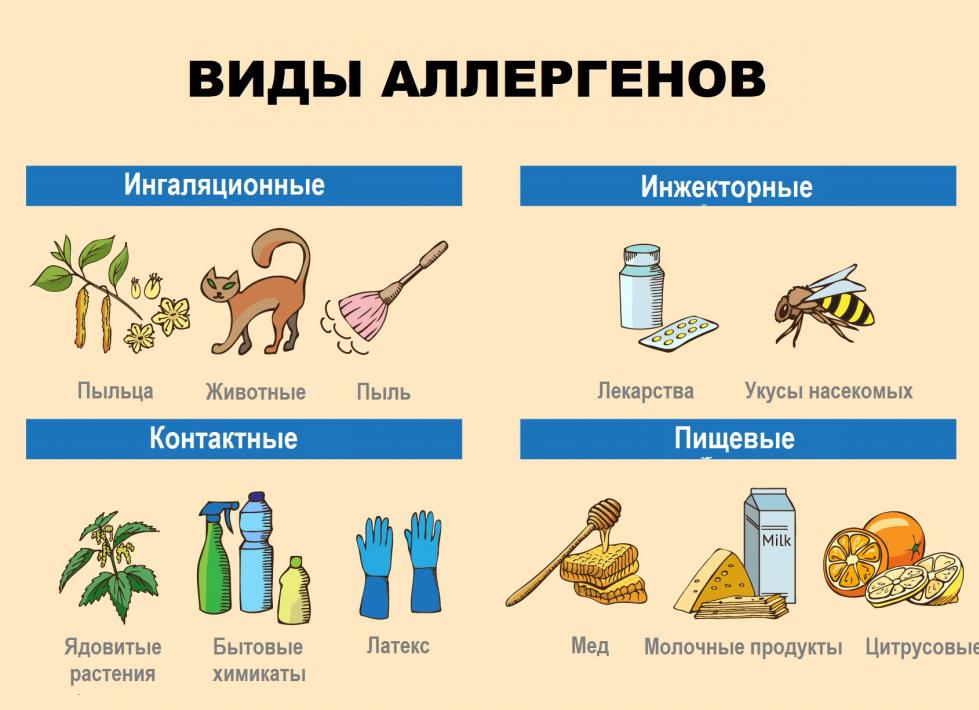 ВИДЫ АЛЛЕРГЕНОВ

Ингаляционные

Пыльца Животные Пыль

Инжекторные

Лекарства Укусы насекомых

Контактные

Ядовитые растения Бытовые химикаты Латекс

Пищевые

Milk

Мед Молочные продукты Цитрусовые